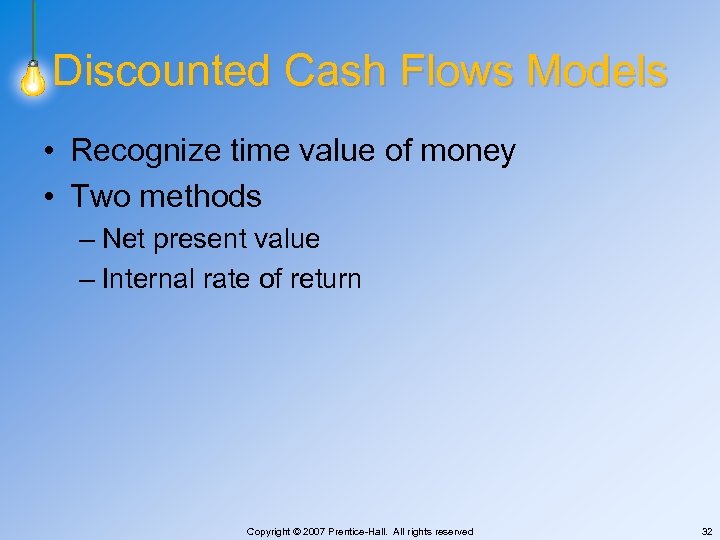 Discounted Cash Flows Models

• Recognize time value of money
• Two methods
– Net present value
– Internal rate of return

Copyright © 2007 Prentice-Hall. All rights reserved

32